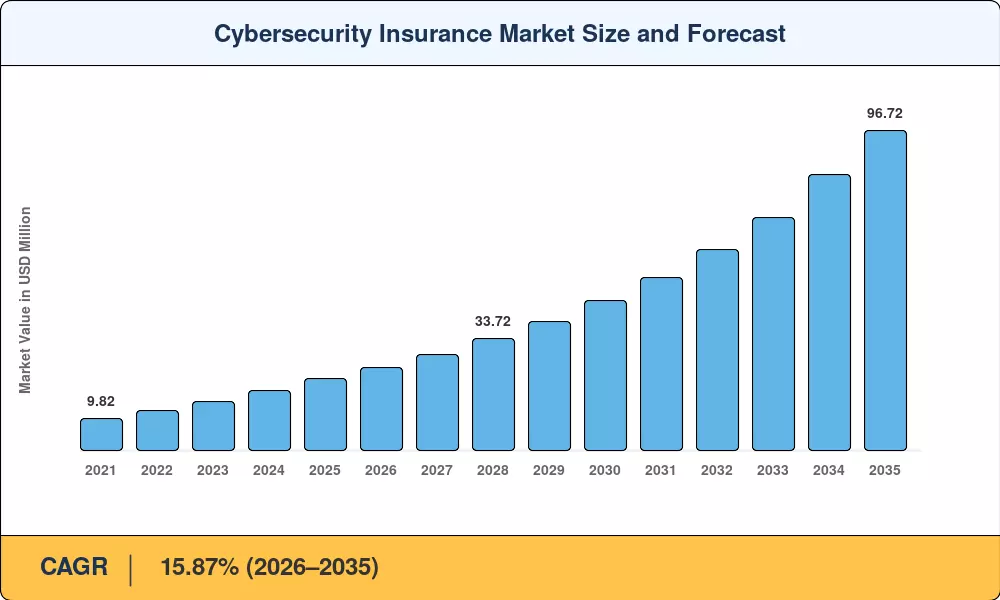 Cybersecurity Insurance Market Size and Forecast

Market Value in USD Million

9.82

33.72

96.72

2021 2022 2023 2024 2025 2026 2027 2028 2029 2030 2031 2032 2033 2034 2035

CAGR | 15.87% (2026–2035)